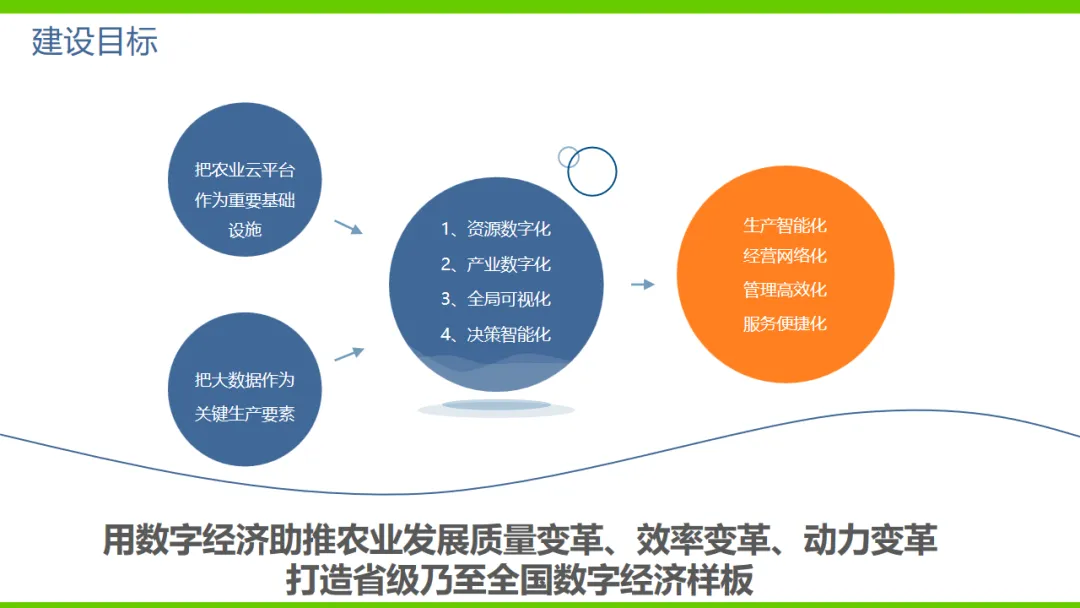 建设目标

把农业云平台作为重要基础设施

把大数据作为关键生产要素

1、资源数字化
2、产业数字化
3、全局可视化
4、决策智能化

生产智能化
经营网络化
管理高效化
服务便捷化

用数字经济助推农业发展质量变革、效率变革、动力变革
打造省级乃至全国数字经济样板